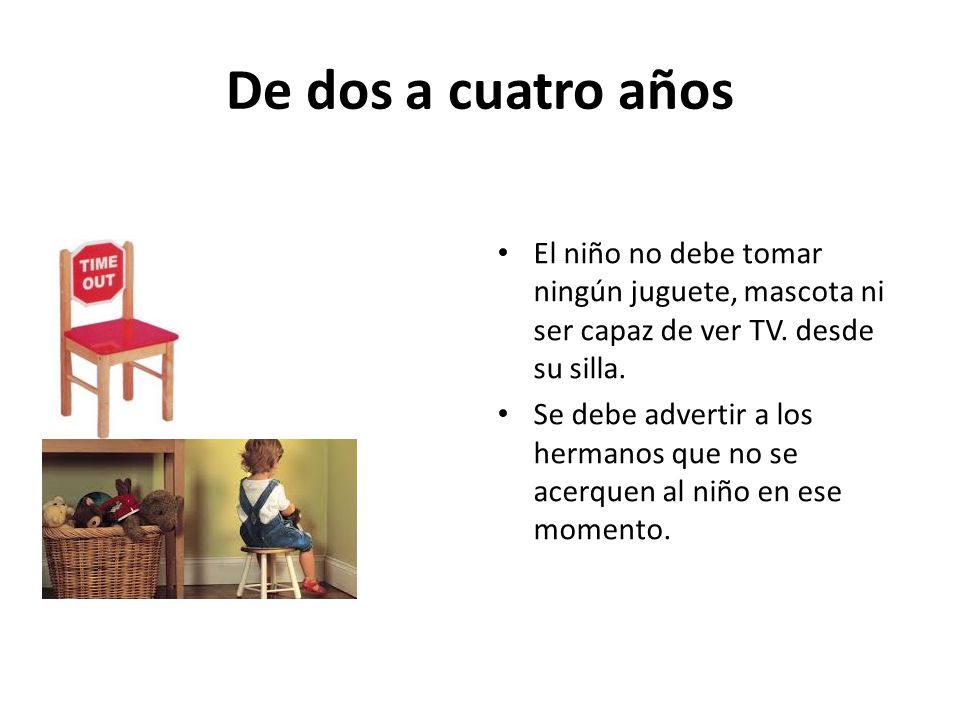 De dos a cuatro años

TIME OUT

• El niño no debe tomar ningún juguete, mascota ni ser capaz de ver TV. desde su silla.
• Se debe advertir a los hermanos que no se acerquen al niño en ese momento.